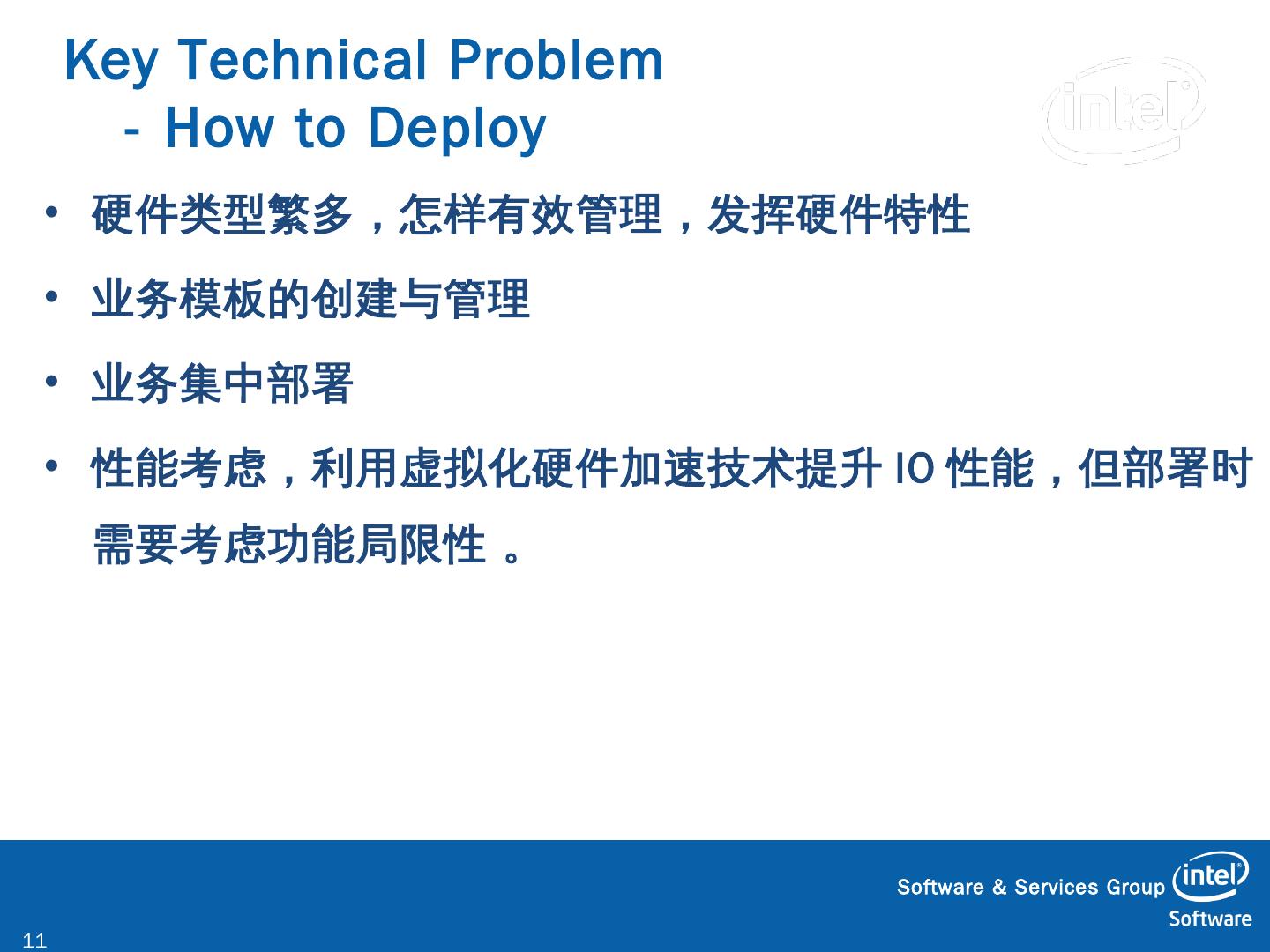 Key Technical Problem
- How to Deploy

intel

• 硬件类型繁多，怎样有效管理，发挥硬件特性

• 业务模板的创建与管理

• 业务集中部署

• 性能考虑，利用虚拟化硬件加速技术提升 IO 性能，但部署时需要考虑功能局限性 。

Software & Services Group intel Software

11